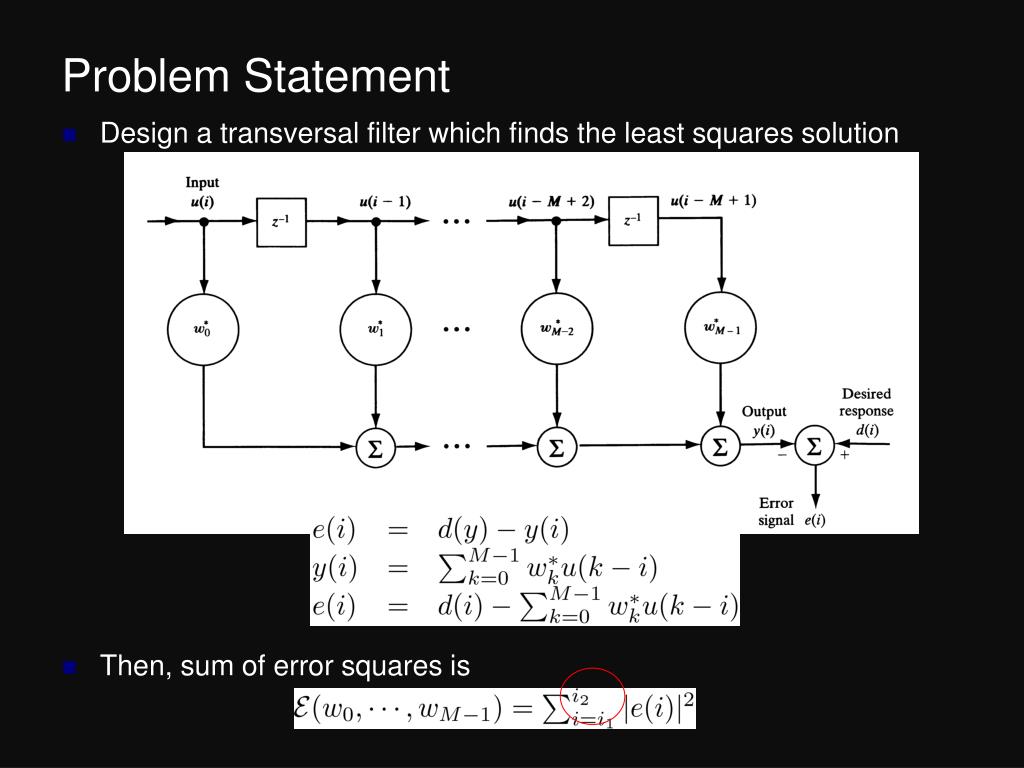 Problem Statement

Design a transversal filter which finds the least squares solution

Input
$u(i)$
$z^{-1}$
$u(i-1)$
$\cdots$
$u(i-M+2)$
$z^{-1}$
$u(i-M+1)$
$w_0^*$
$w_1^*$
$\cdots$
$w_{M-2}^*$
$w_{M-1}^*$
$\Sigma$
$\cdots$
$\Sigma$
$\Sigma$
Output
$y(i)$
$-$
$\Sigma$
$+$
Desired response
$d(i)$
Error signal
$e(i)$

$e(i) = d(y) - y(i)$
$y(i) = \sum_{k=0}^{M-1} w_k^* u(k-i)$
$e(i) = d(i) - \sum_{k=0}^{M-1} w_k^* u(k-i)$

Then, sum of error squares is

$\mathcal{E}(w_0, \cdots, w_{M-1}) = \sum_{i=i_1}^{i_2} |e(i)|^2$